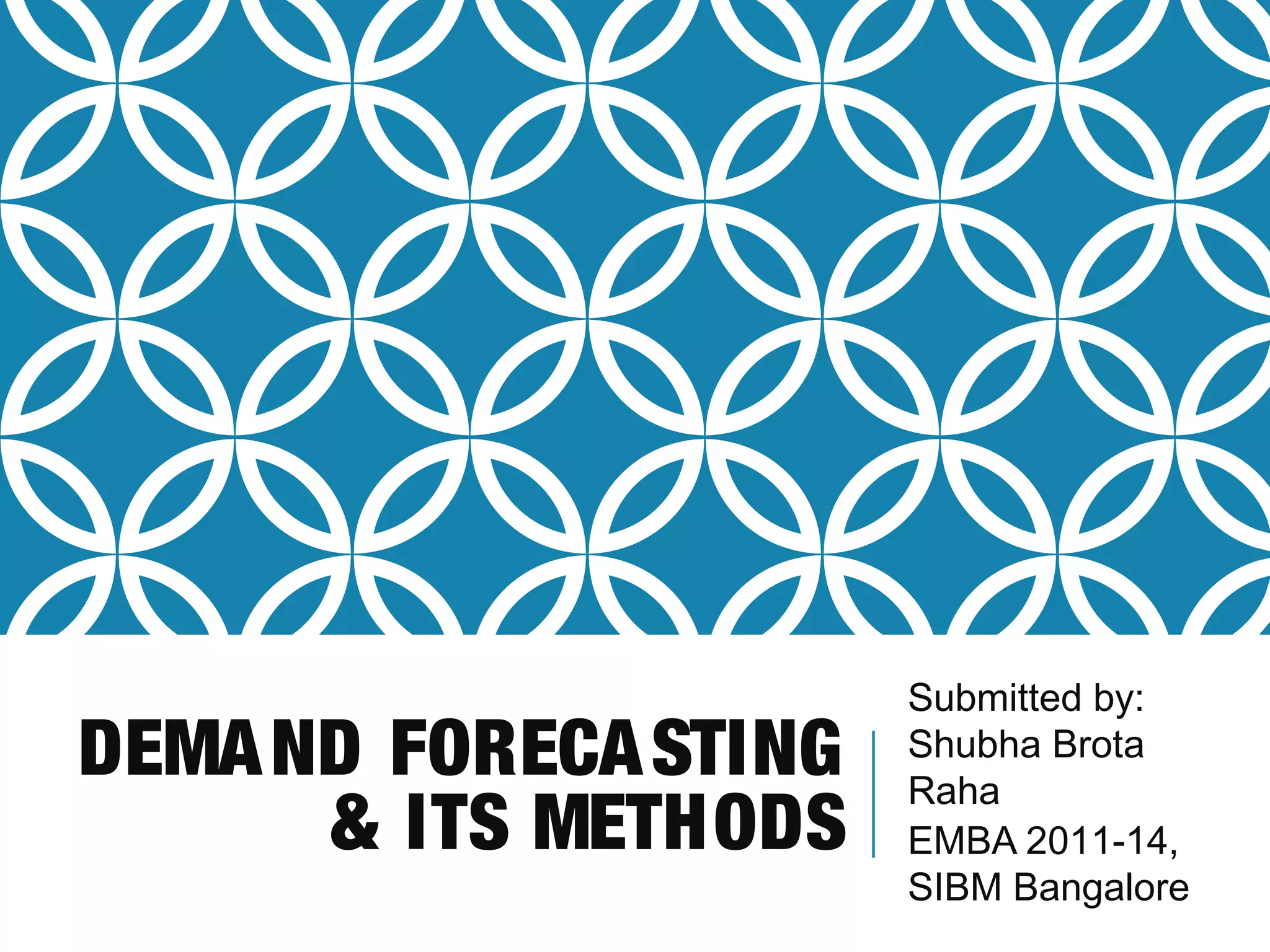 DEMAND FORECASTING & ITS METHODS

Submitted by: Shubha Brota Raha
EMBA 2011-14, SIBM Bangalore